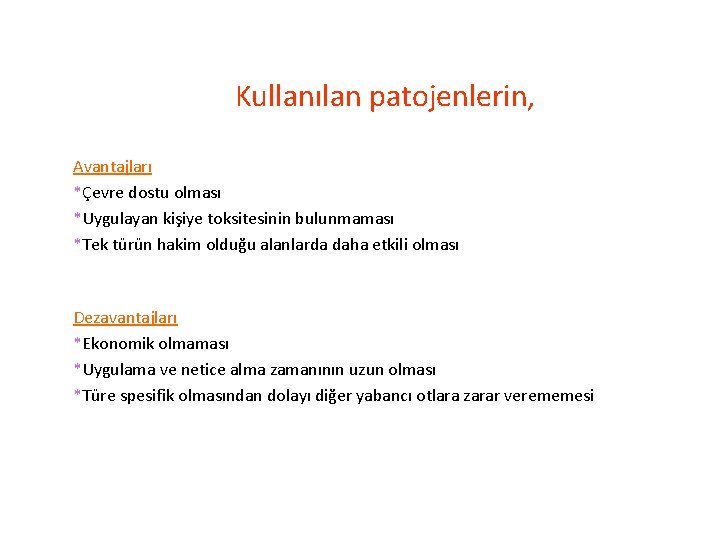 Kullanılan patojenlerin,

Avantajları
*Çevre dostu olması
*Uygulayan kişiye toksitesinin bulunmaması
*Tek türün hakim olduğu alanlarda daha etkili olması

Dezavantajları
*Ekonomik olmaması
*Uygulama ve netice alma zamanının uzun olması
*Türe spesifik olmasından dolayı diğer yabancı otlara zarar verememesi